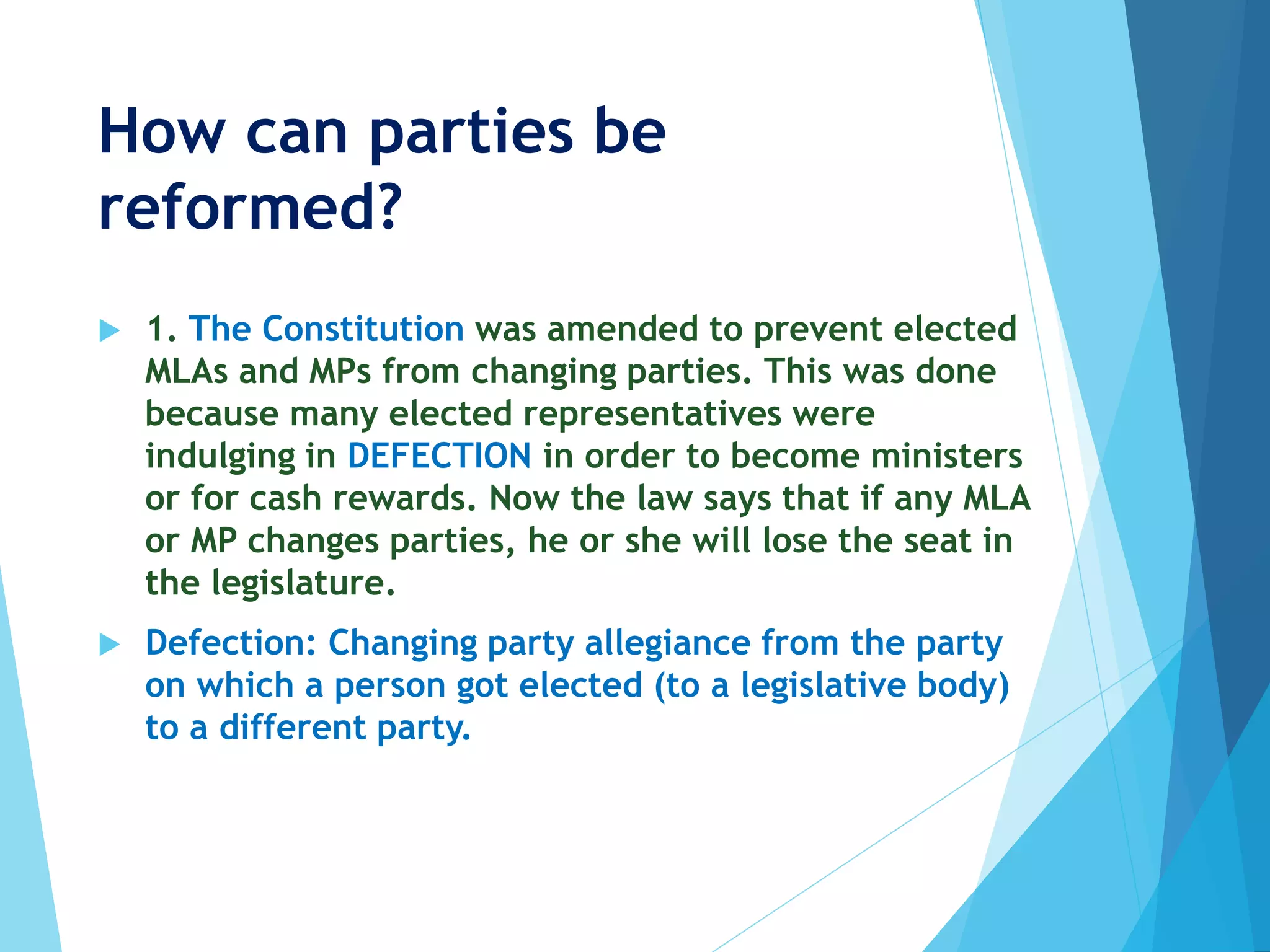 How can parties be reformed?

1. The Constitution was amended to prevent elected MLAs and MPs from changing parties. This was done because many elected representatives were indulging in DEFECTION in order to become ministers or for cash rewards. Now the law says that if any MLA or MP changes parties, he or she will lose the seat in the legislature.

Defection: Changing party allegiance from the party on which a person got elected (to a legislative body) to a different party.